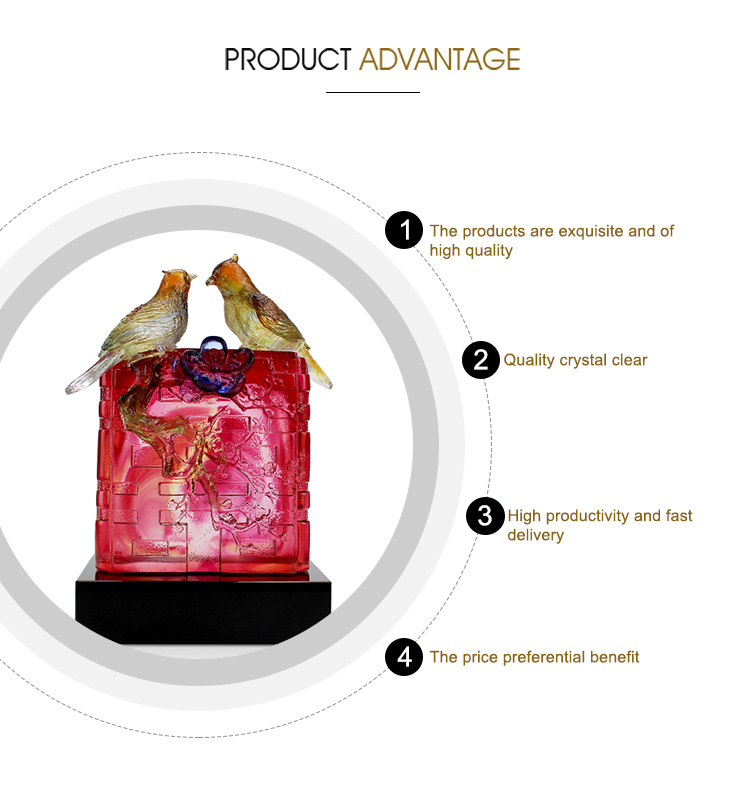 PRODUCT ADVANTAGE

1 The products are exquisite and of high quality

2 Quality crystal clear

3 High productivity and fast delivery

4 The price preferential benefit